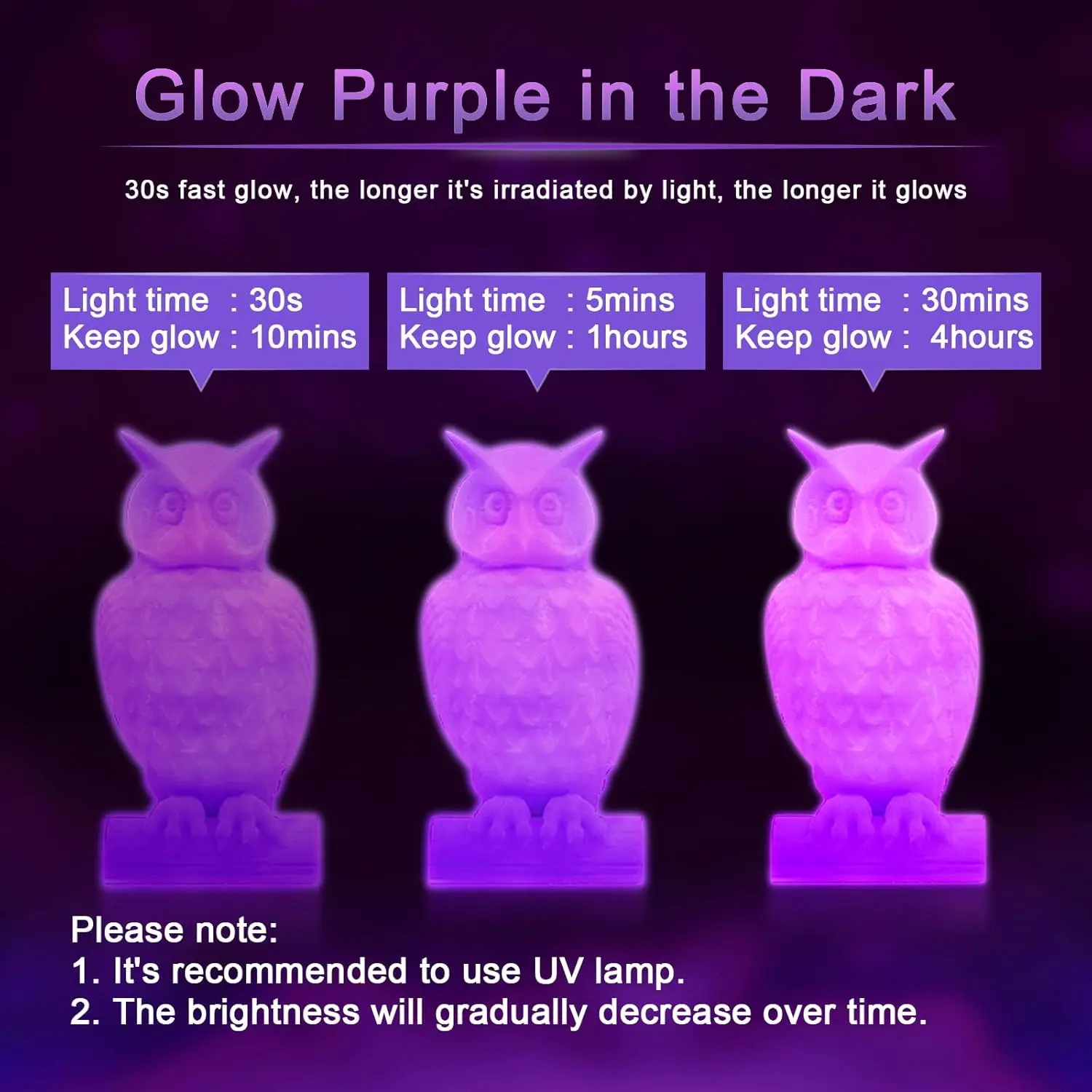 Glow Purple in the Dark

30s fast glow, the longer it's irradiated by light, the longer it glows

Light time : 30s
Keep glow : 10mins

Light time : 5mins
Keep glow : 1hours

Light time : 30mins
Keep glow : 4hours

Please note:
1. It's recommended to use UV lamp.
2. The brightness will gradually decrease over time.